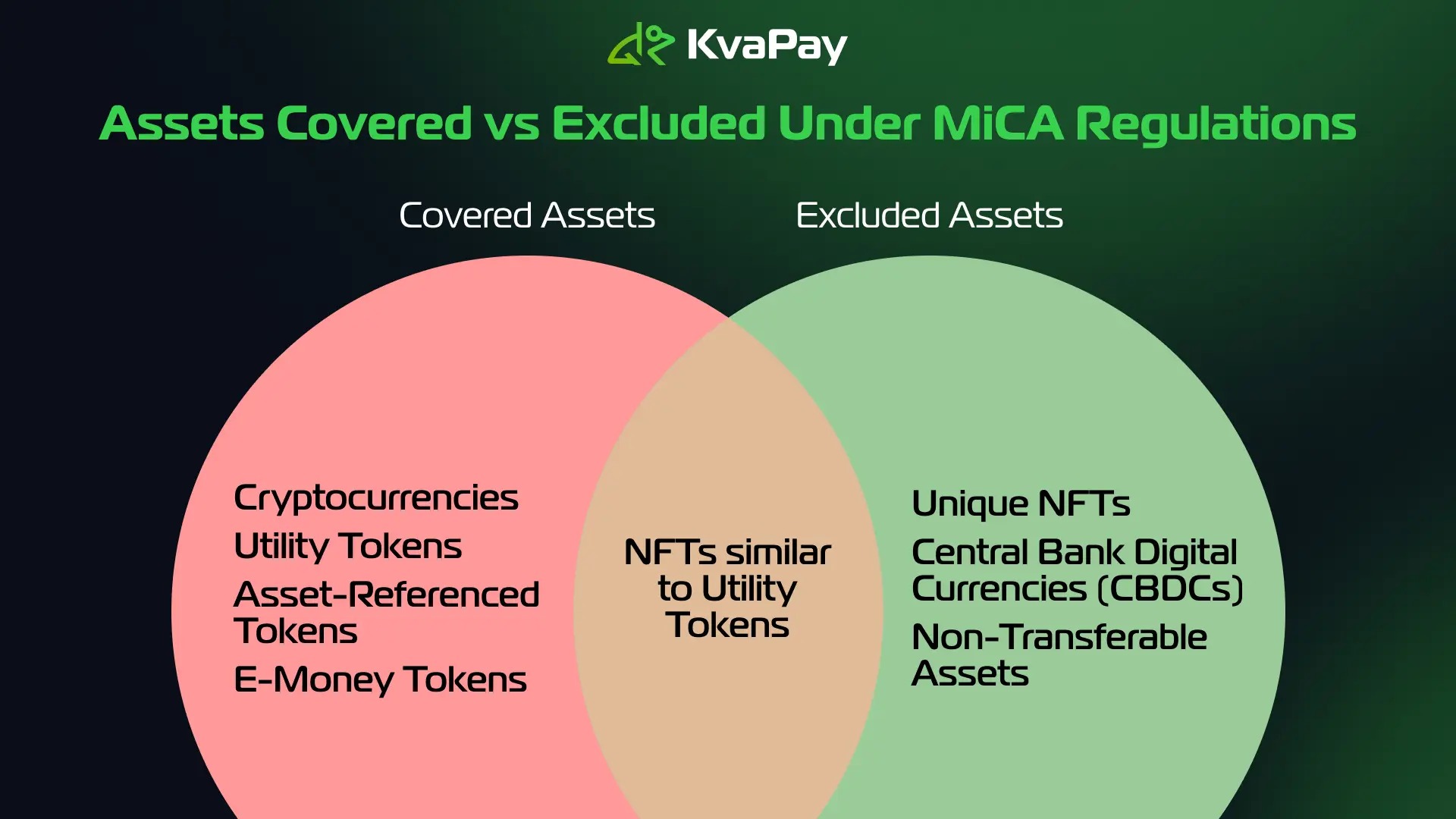 KvaPay

Assets Covered vs Excluded Under MiCA Regulations

Covered Assets

Excluded Assets

Cryptocurrencies
Utility Tokens
Asset-Referenced Tokens
E-Money Tokens

NFTs similar to Utility Tokens

Unique NFTs
Central Bank Digital Currencies (CBDCs)
Non-Transferable Assets